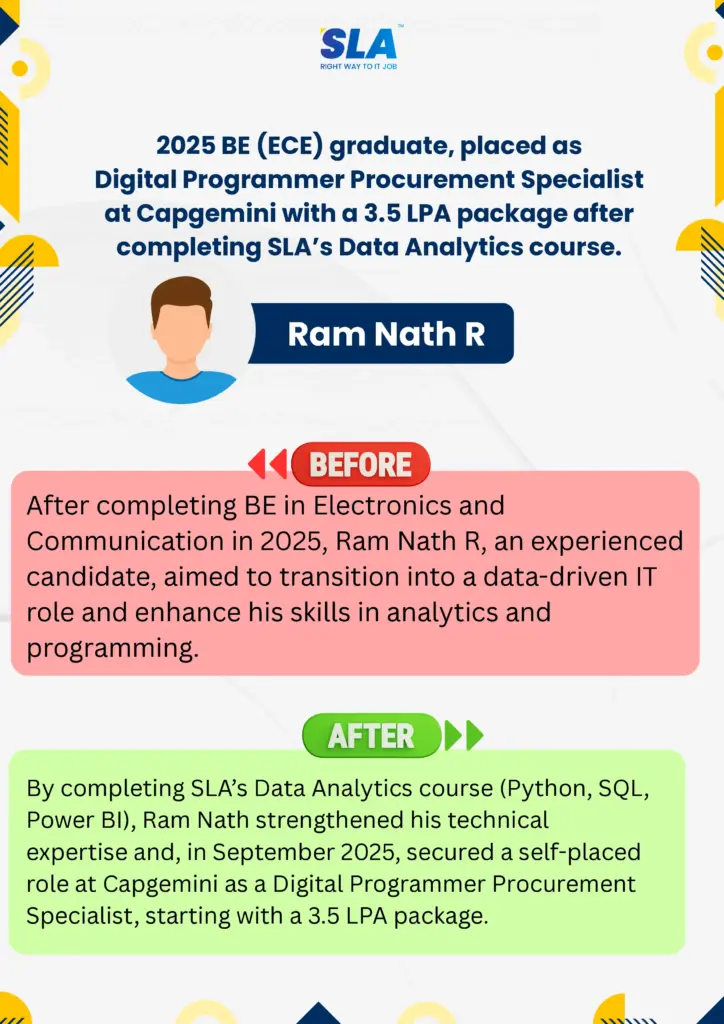 SLA™
RIGHT WAY TO IT JOB

2025 BE (ECE) graduate, placed as Digital Programmer Procurement Specialist at Capgemini with a 3.5 LPA package after completing SLA's Data Analytics course.

Ram Nath R

BEFORE

After completing BE in Electronics and Communication in 2025, Ram Nath R, an experienced candidate, aimed to transition into a data-driven IT role and enhance his skills in analytics and programming.

AFTER

By completing SLA's Data Analytics course (Python, SQL, Power BI), Ram Nath strengthened his technical expertise and, in September 2025, secured a self-placed role at Capgemini as a Digital Programmer Procurement Specialist, starting with a 3.5 LPA package.